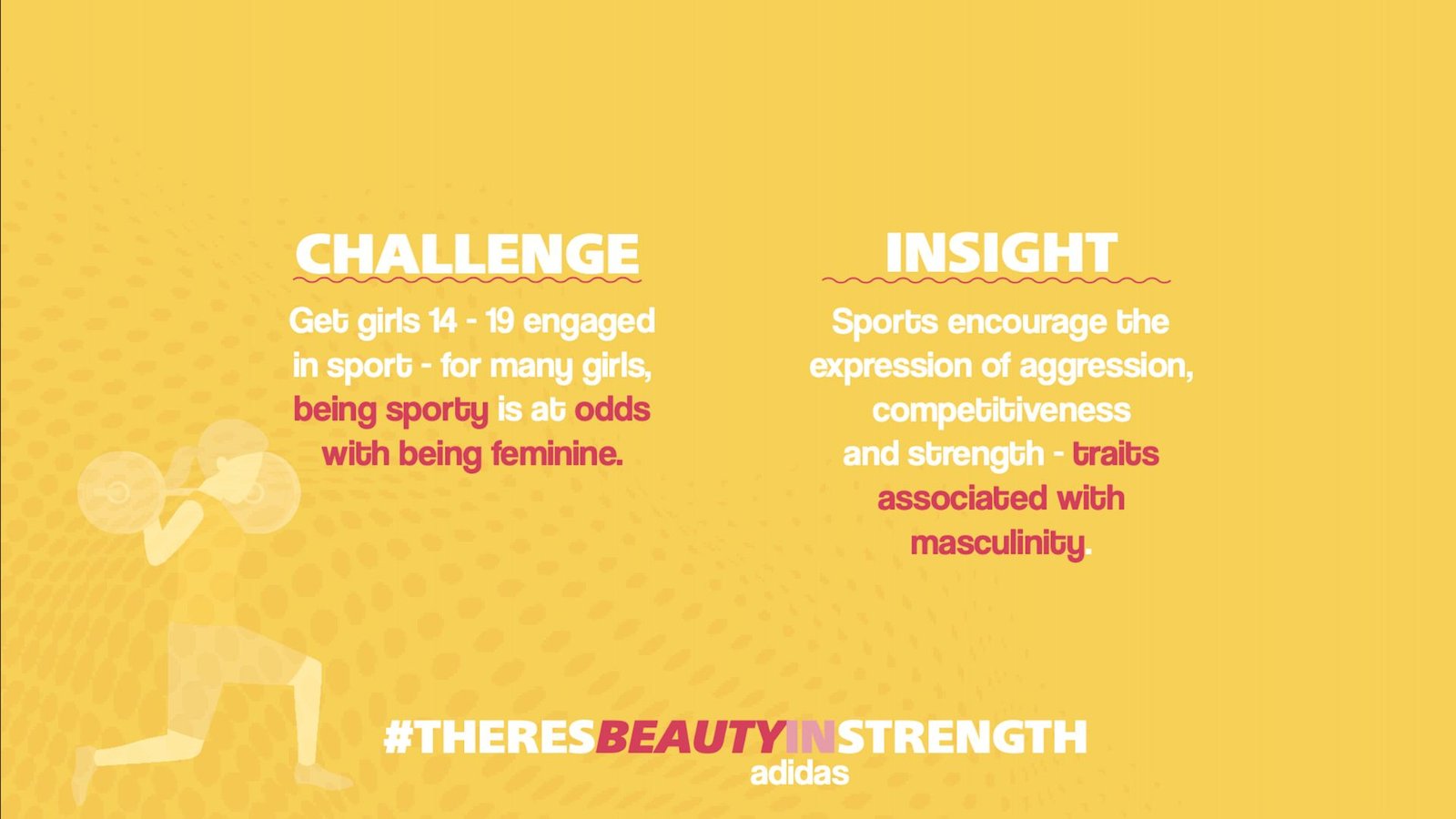 CHALLENGE

Get girls 14 - 19 engaged in sport - for many girls, being sporty is at odds with being feminine.

INSIGHT

Sports encourage the expression of aggression, competitiveness and strength - traits associated with masculinity.

#THERESBEAUTYINSTRENGTH
adidas